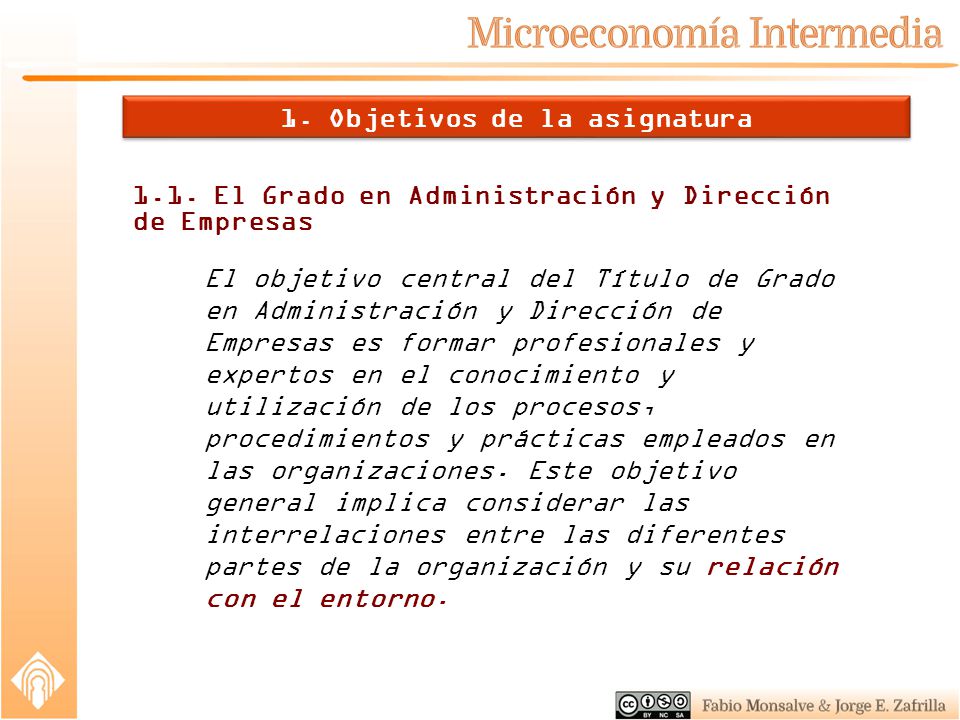 Microeconomía Intermedia

1. Objetivos de la asignatura

1.1. El Grado en Administración y Dirección de Empresas

El objetivo central del Título de Grado en Administración y Dirección de Empresas es formar profesionales y expertos en el conocimiento y utilización de los procesos, procedimientos y prácticas empleados en las organizaciones. Este objetivo general implica considerar las interrelaciones entre las diferentes partes de la organización y su relación con el entorno.

cc BY NC SA

Fabio Monsalve & Jorge E. Zafrilla